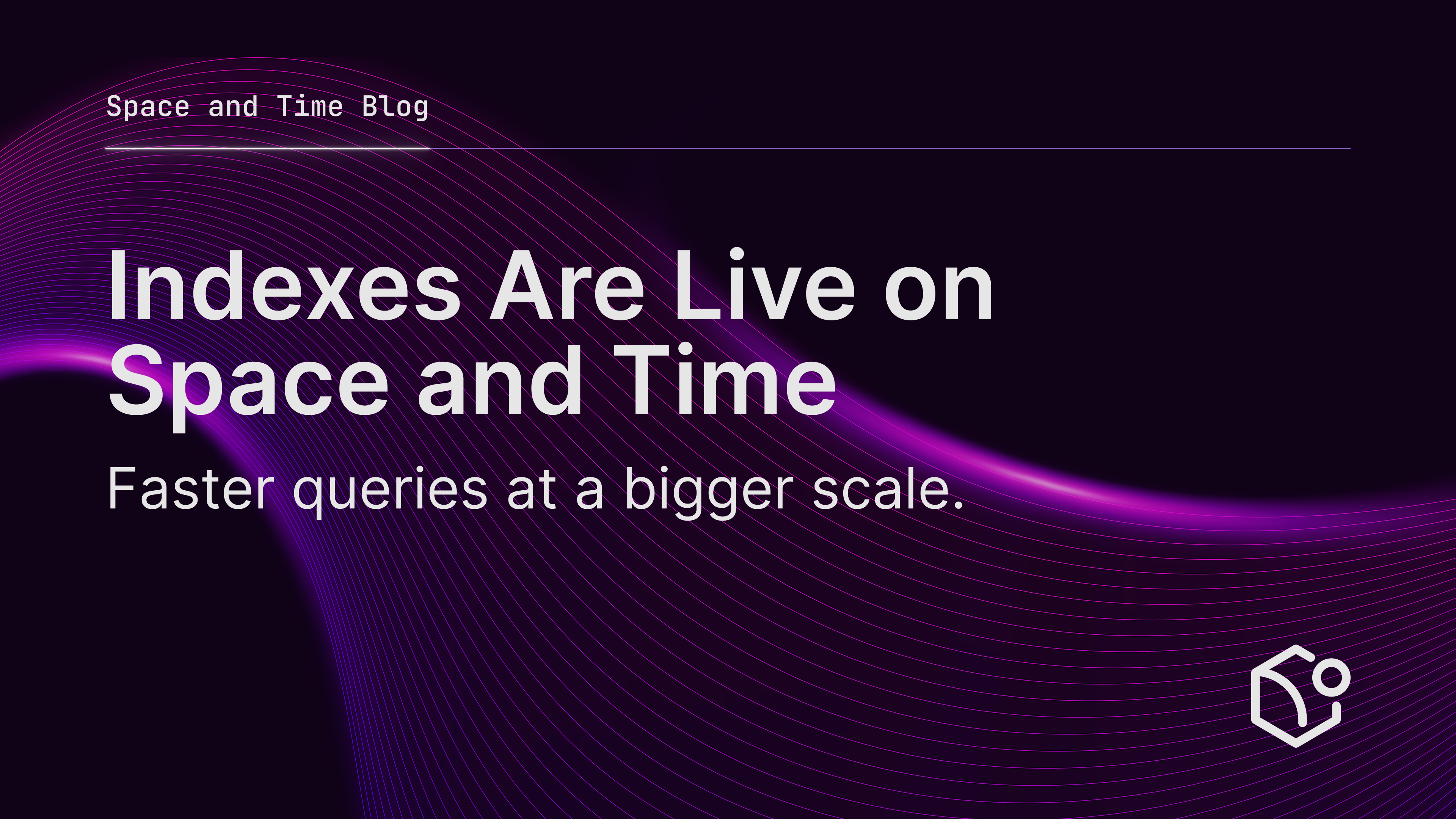 Space and Time Blog

Indexes Are Live on Space and Time

Faster queries at a bigger scale.